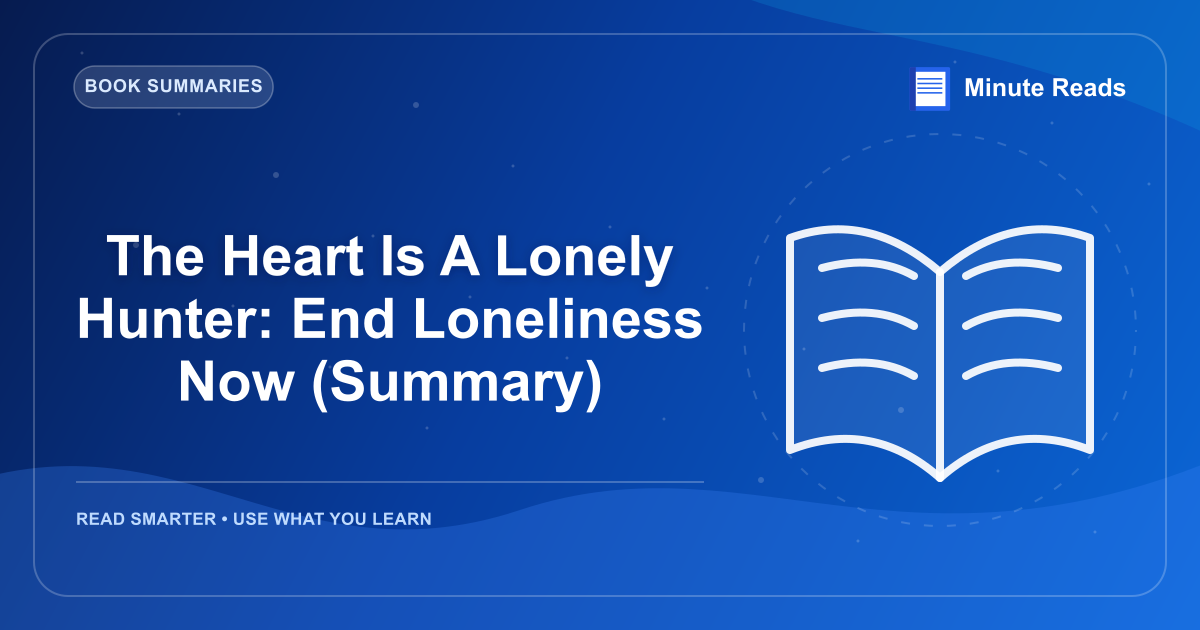 BOOK SUMMARIES

Minute Reads

The Heart Is A Lonely Hunter: End Loneliness Now (Summary)

READ SMARTER • USE WHAT YOU LEARN